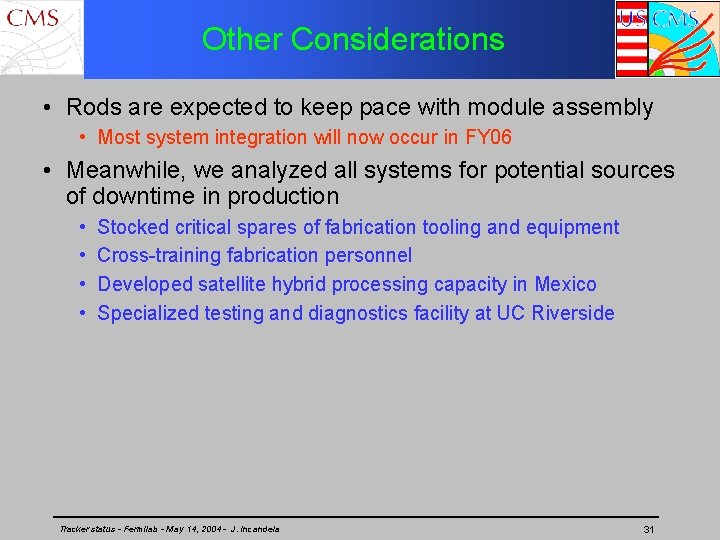 CMS

Other Considerations

US CMS

• Rods are expected to keep pace with module assembly
  • Most system integration will now occur in FY06
• Meanwhile, we analyzed all systems for potential sources of downtime in production
  • Stocked critical spares of fabrication tooling and equipment
  • Cross-training fabrication personnel
  • Developed satellite hybrid processing capacity in Mexico
  • Specialized testing and diagnostics facility at UC Riverside

Tracker status - Fermilab - May 14, 2004 - J. Incandela

31